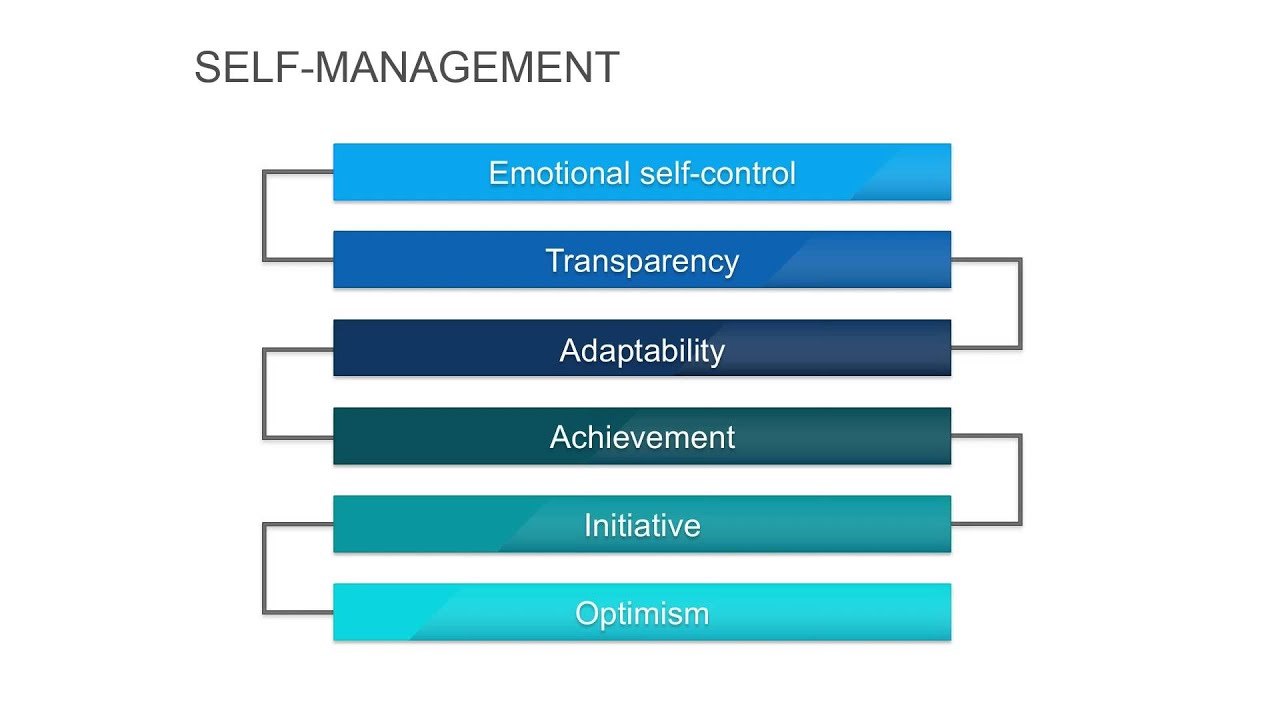 SELF-MANAGEMENT

Emotional self-control

Transparency

Adaptability

Achievement

Initiative

Optimism